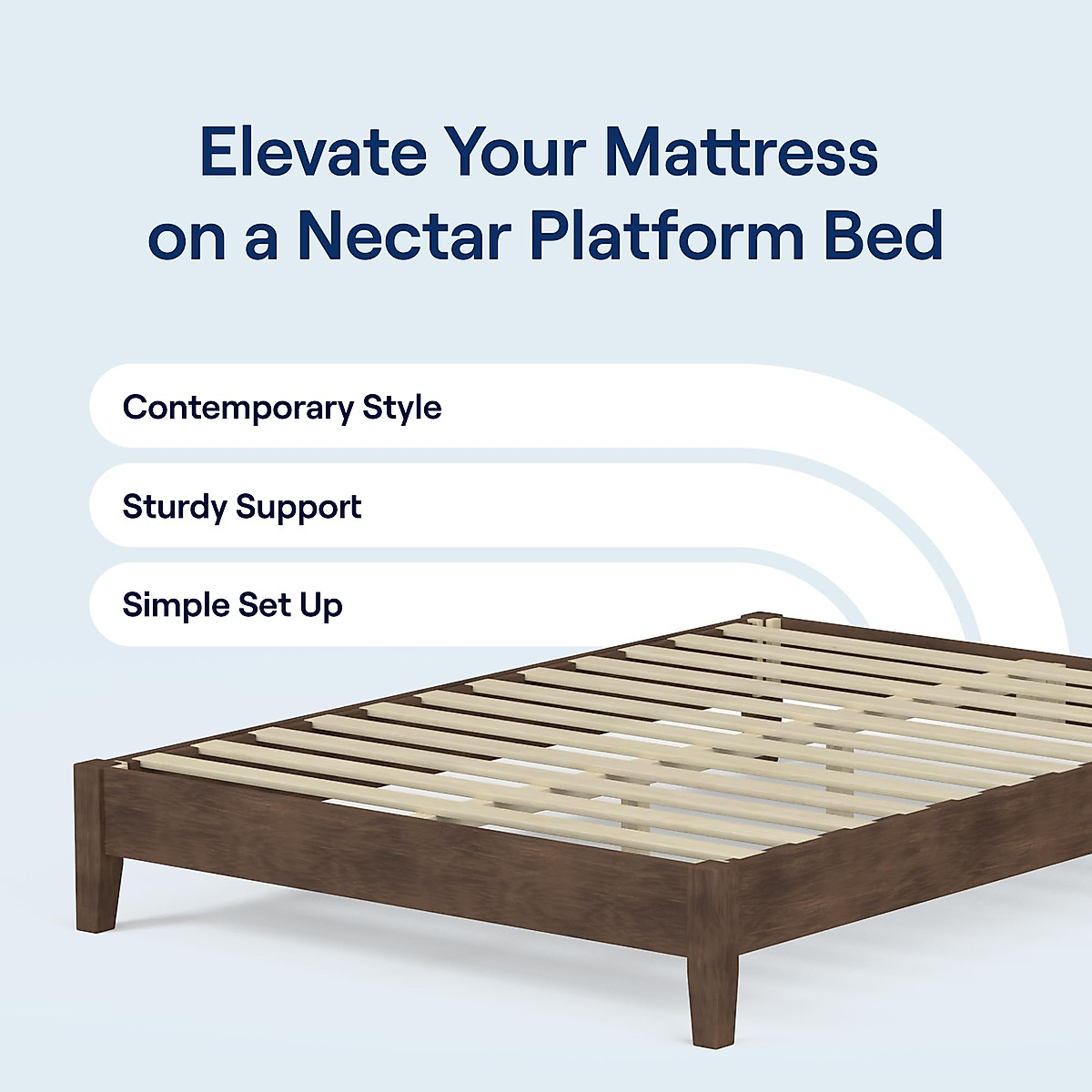 Elevate Your Mattress on a Nectar Platform Bed

Contemporary Style

Sturdy Support

Simple Set Up